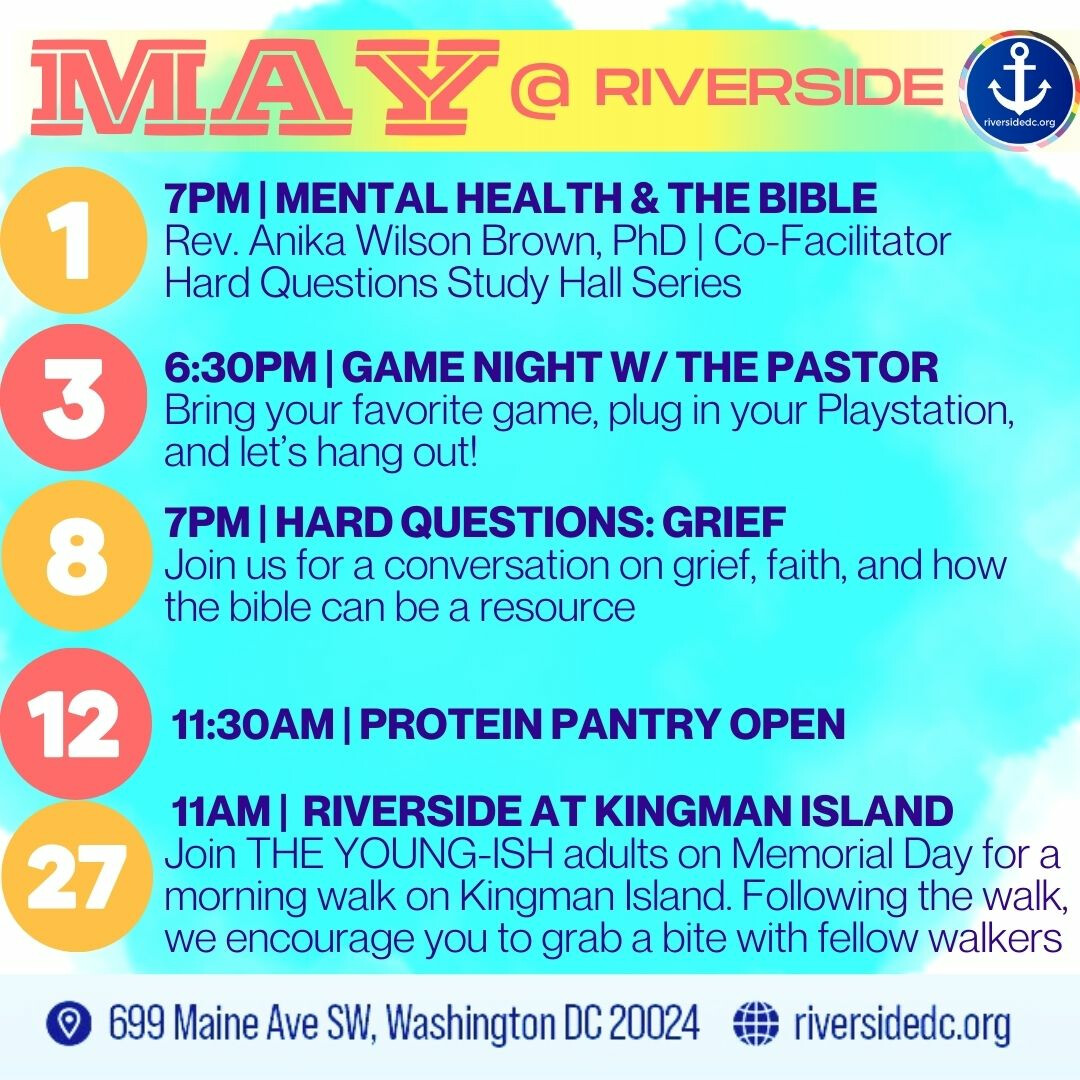 MAY @ RIVERSIDE

riversidedc.org

1
7PM | MENTAL HEALTH & THE BIBLE
Rev. Anika Wilson Brown, PhD | Co-Facilitator
Hard Questions Study Hall Series

3
6:30PM | GAME NIGHT W/ THE PASTOR
Bring your favorite game, plug in your Playstation, and let's hang out!

8
7PM | HARD QUESTIONS: GRIEF
Join us for a conversation on grief, faith, and how the bible can be a resource

12
11:30AM | PROTEIN PANTRY OPEN

27
11AM | RIVERSIDE AT KINGMAN ISLAND
Join THE YOUNG-ISH adults on Memorial Day for a morning walk on Kingman Island. Following the walk, we encourage you to grab a bite with fellow walkers

699 Maine Ave SW, Washington DC 20024
riversidedc.org